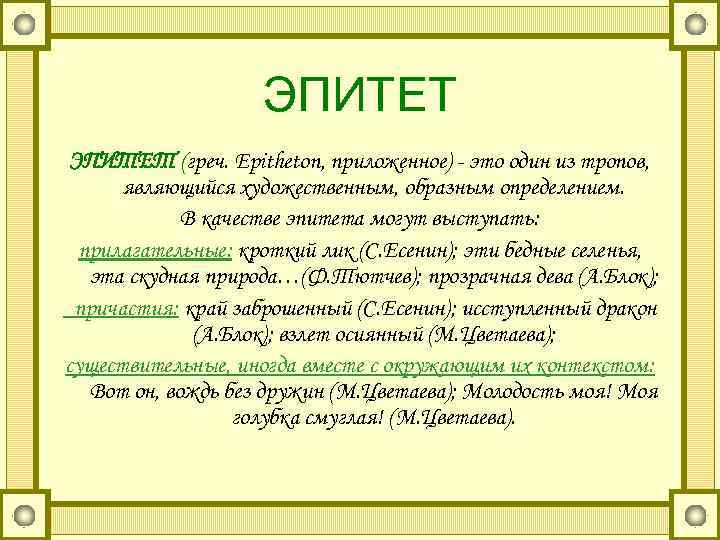 ЭПИТЕТ

ЭПИТЕТ (греч. Epitheton, приложенное) - это один из тропов, являющийся художественным, образным определением.

В качестве эпитета могут выступать:

прилагательные: кроткий лик (С.Есенин); эти бедные селенья, эта скудная природа…(Ф.Тютчев); прозрачная дева (А.Блок);

причастия: край заброшенный (С.Есенин); исступленный дракон (А.Блок); взлет осиянный (М.Цветаева);

существительные, иногда вместе с окружающим их контекстом: Вот он, вождь без дружин (М.Цветаева); Молодость моя! Моя голубка смуглая! (М.Цветаева).